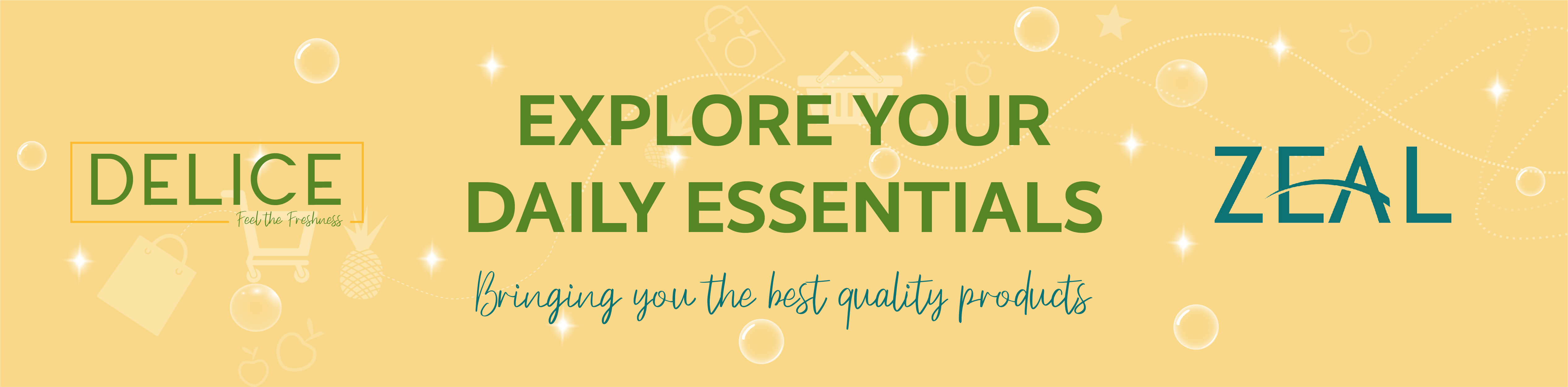 DELICE
Feel the Freshness

EXPLORE YOUR DAILY ESSENTIALS

Bringing you the best quality products

ZEAL